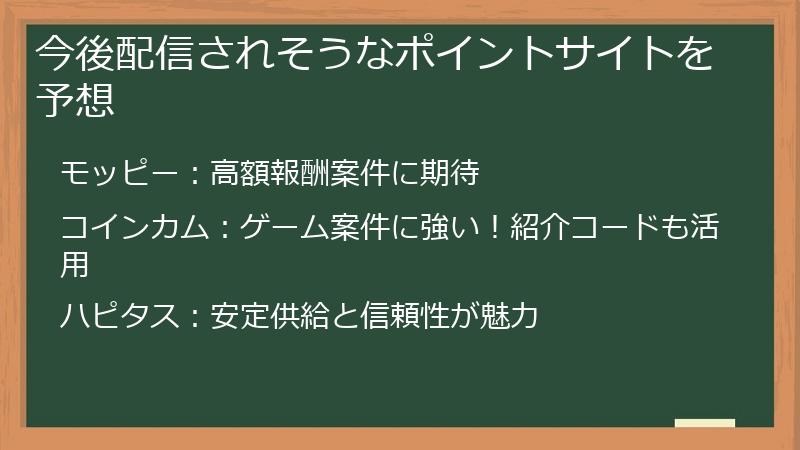 今後配信されそうなポイントサイトを予想

モッピー：高額報酬案件に期待

コインカム：ゲーム案件に強い！紹介コードも活用

ハピタス：安定供給と信頼性が魅力